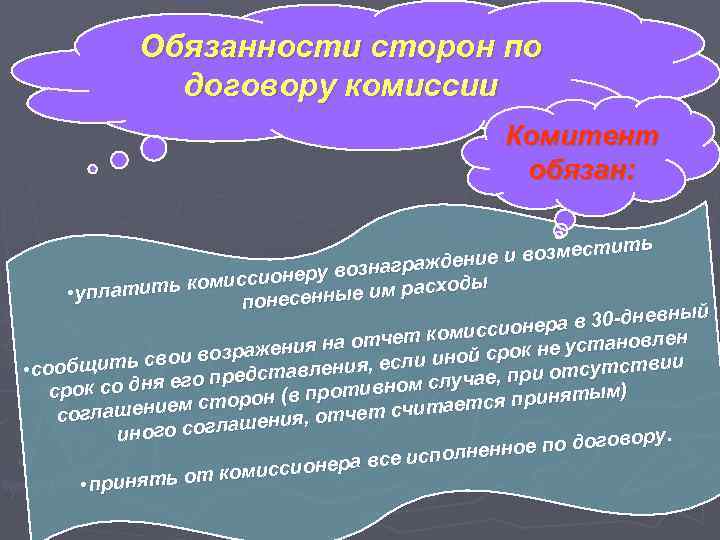 Обязанности сторон по договору комиссии

Комитент обязан:

•уплатить комиссионеру вознаграждение и возместить понесенные им расходы

•сообщить свои возражения на отчет комиссионера в 30-дневный срок со дня его представления, если иной срок не установлен соглашением сторон (в противном случае, при отсутствии иного соглашения, отчет считается принятым)

•принять от комиссионера все исполненное по договору.